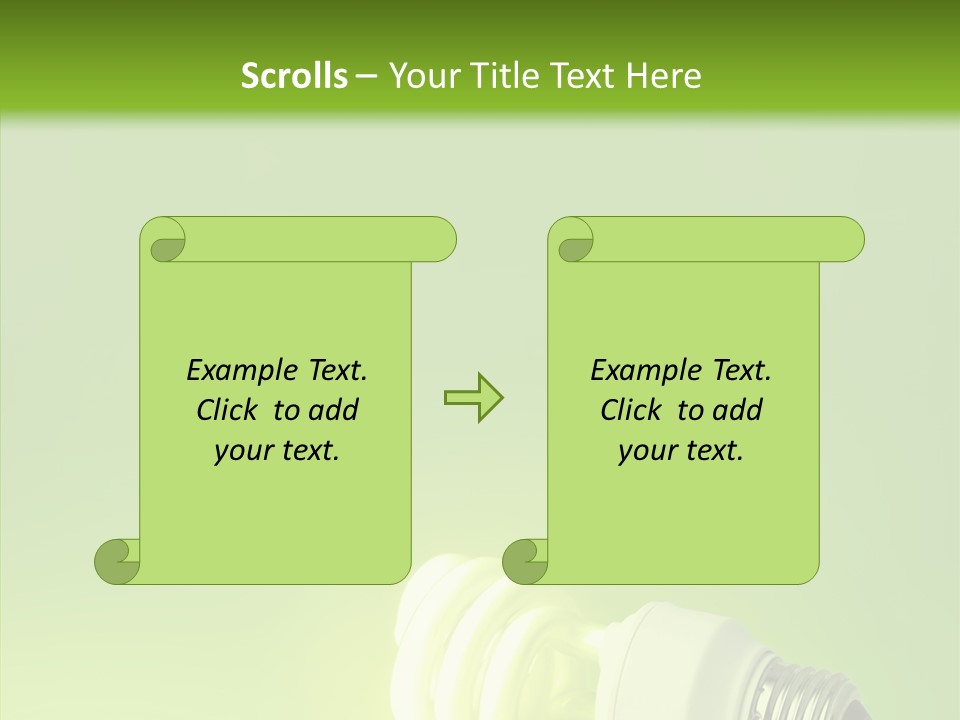 Scrolls – Your Title Text Here

Example Text. Click to add your text.

Example Text. Click to add your text.